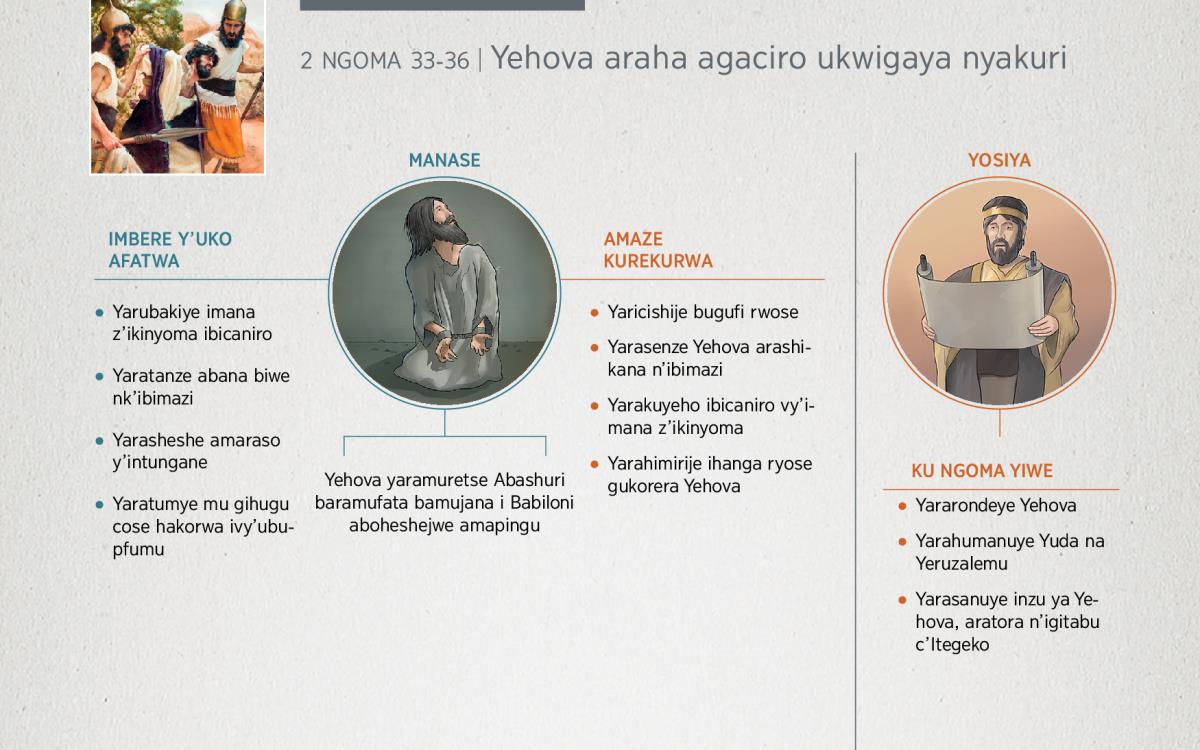 2 NGOMA 33-36 | Yehova araha agaciro ukwigaya nyakuri

MANASE

IMBERE Y'UKO AFATWA

- Yarubakiye imana z'ikinyoma ibicaniro
- Yaratanze abana biwe nk'ibimazi
- Yarasheshe amaraso y'intungane
- Yaratumye mu gihugu cose hakorwa ivy'ubupfumu

Yehova yaramuretse Abashuri baramufata bamujana i Babiloni aboheshejwe amapingu

AMAZE KUREKURWA

- Yaricishije bugufi rwose
- Yarasenze Yehova arashikana n'ibimazi
- Yarakuyeho ibicaniro vy'imana z'ikinyoma
- Yarahimirije ihanga ryose gukorera Yehova

YOSIYA

KU NGOMA YIWE

- Yararondeye Yehova
- Yarahumanuye Yuda na Yeruzalemu
- Yarasanuye inzu ya Yehova, aratora n'igitabu c'Itegeko